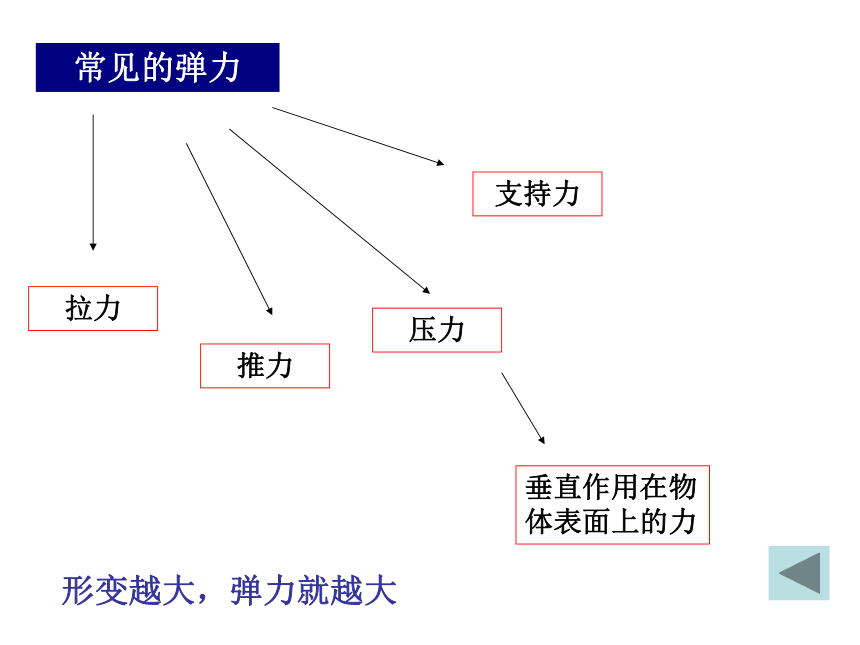 常见的弹力

支持力

拉力

推力

压力

垂直作用在物体表面上的力

形变越大，弹力就越大